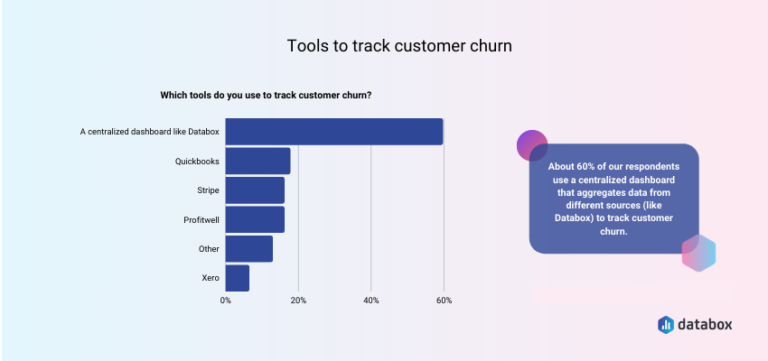 Tools to track customer churn

Which tools do you use to track customer churn?

A centralized dashboard like Databox

Quickbooks

Stripe

Profitwell

Other

Xero

0%

20%

40%

60%

About 60% of our respondents use a centralized dashboard that aggregates data from different sources (like Databox) to track customer churn.

databox